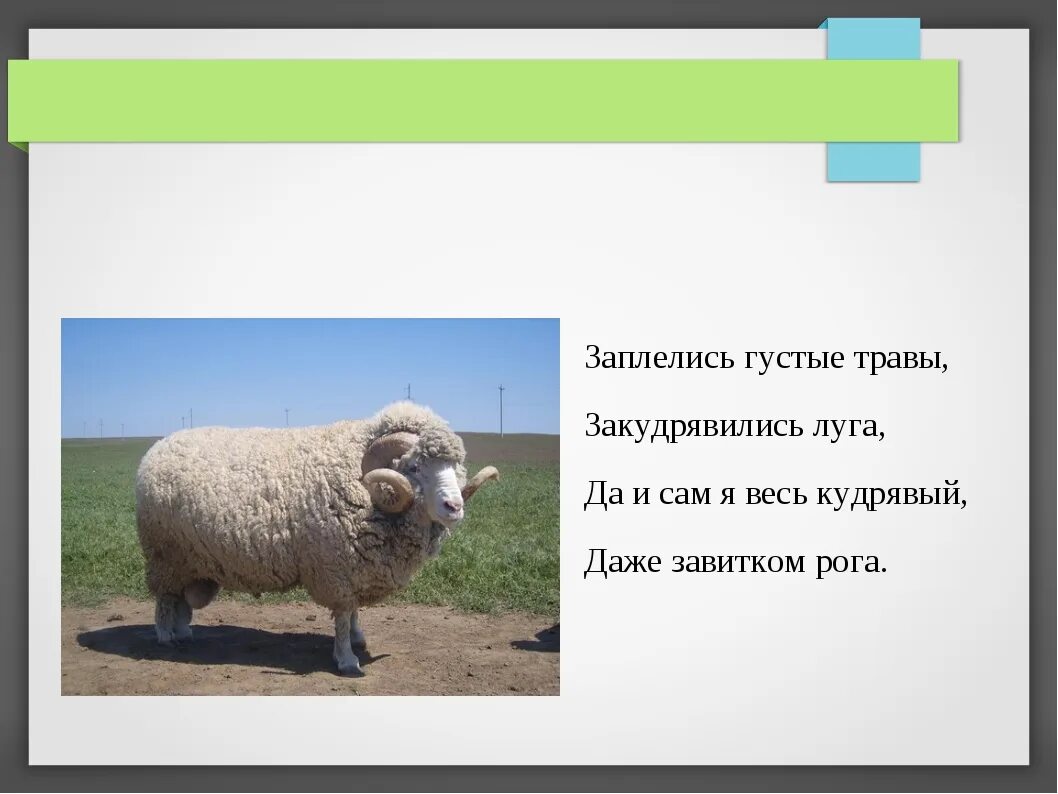 Заплелись густые травы,

Закудрявились луга,

Да и сам я весь кудрявый,

Даже завитком рога.